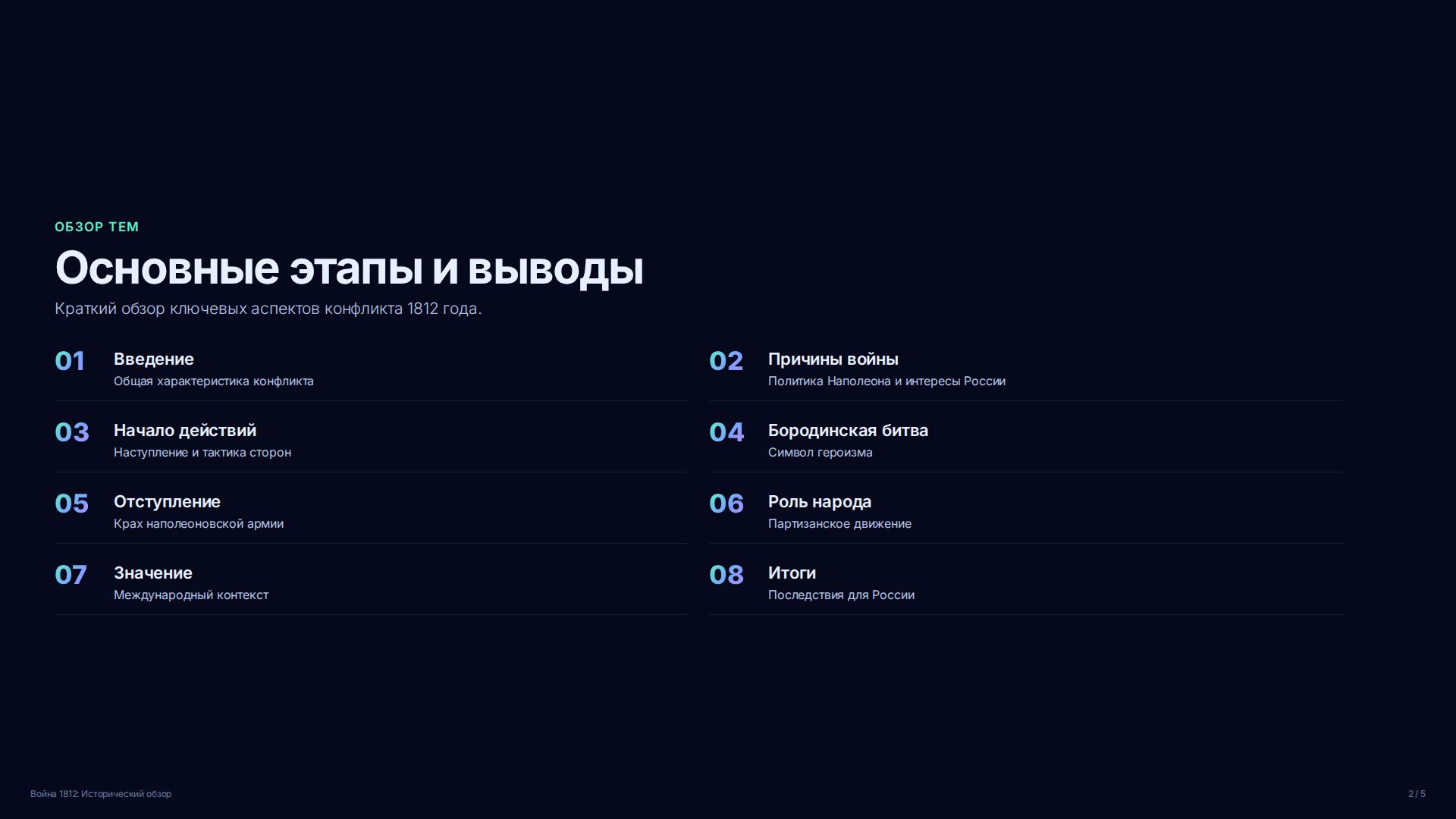 ОБЗОР ТЕМ

Основные этапы и выводы

Краткий обзор ключевых аспектов конфликта 1812 года.

01 Введение
Общая характеристика конфликта

02 Причины войны
Политика Наполеона и интересы России

03 Начало действий
Наступление и тактика сторон

04 Бородинская битва
Символ героизма

05 Отступление
Крах наполеоновской армии

06 Роль народа
Партизанское движение

07 Значение
Международный контекст

08 Итоги
Последствия для России

Война 1812: Исторический обзор

2 / 5